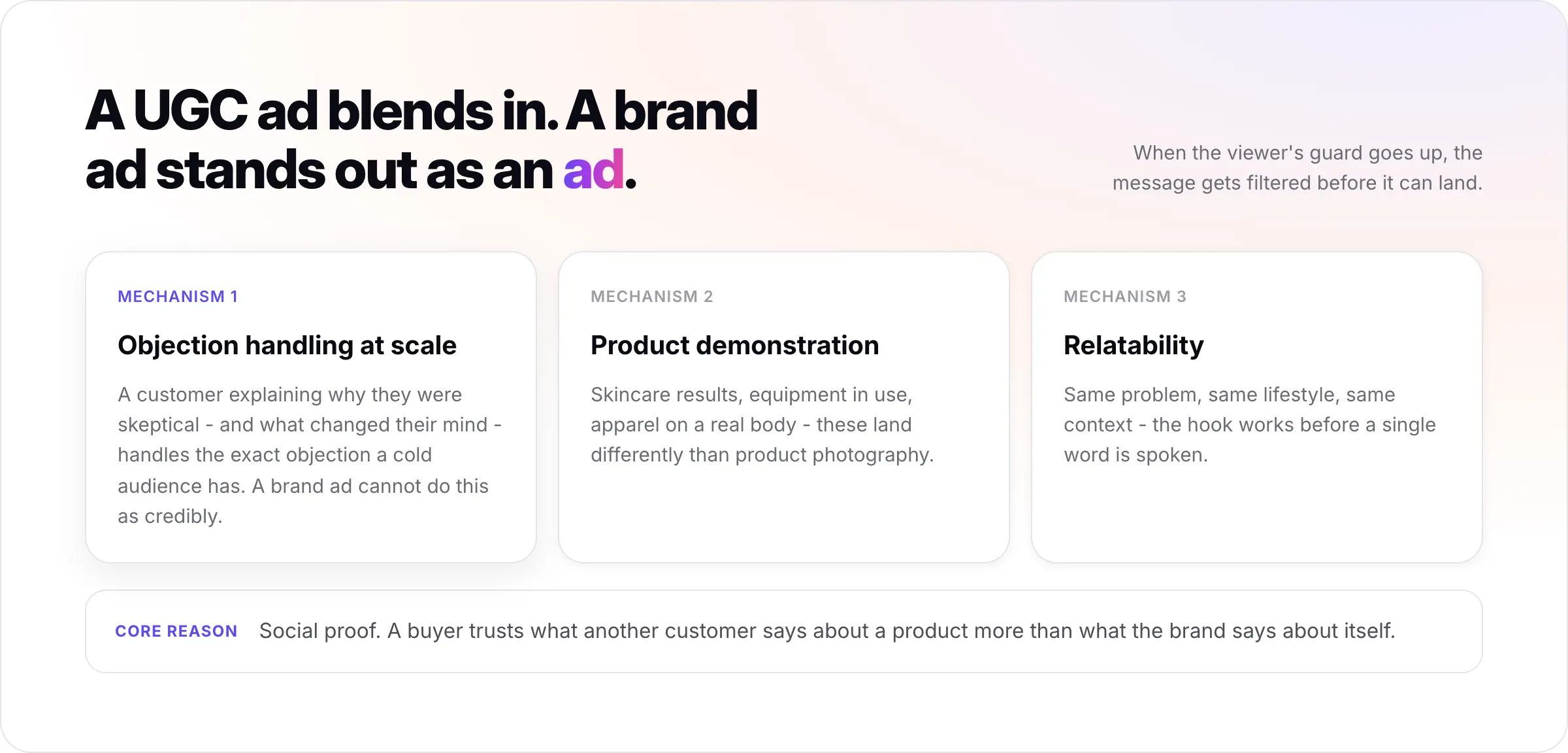 A UGC ad blends in. A brand ad stands out as an ad.

When the viewer's guard goes up, the message gets filtered before it can land.

MECHANISM 1

Objection handling at scale

A customer explaining why they were skeptical - and what changed their mind - handles the exact objection a cold audience has. A brand ad cannot do this as credibly.

MECHANISM 2

Product demonstration

Skincare results, equipment in use, apparel on a real body - these land differently than product photography.

MECHANISM 3

Relatability

Same problem, same lifestyle, same context - the hook works before a single word is spoken.

CORE REASON Social proof. A buyer trusts what another customer says about a product more than what the brand says about itself.